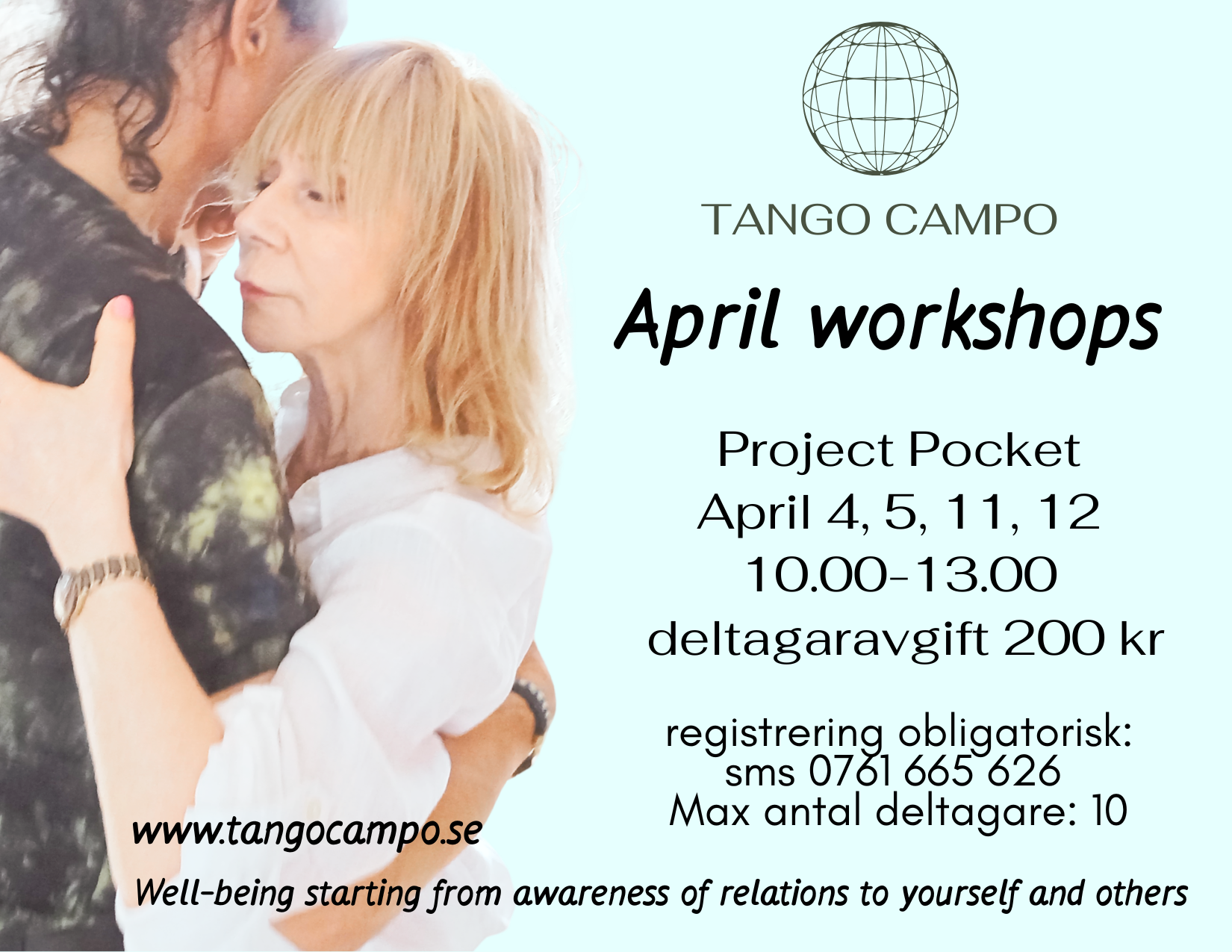 TANGO CAMPO

April workshops

Project Pocket
April 4, 5, 11, 12
10.00-13.00
deltagaravgift 200 kr

registrering obligatorisk:
sms 0761 665 626
Max antal deltagare: 10

www.tangocampo.se

Well-being starting from awareness of relations to yourself and others